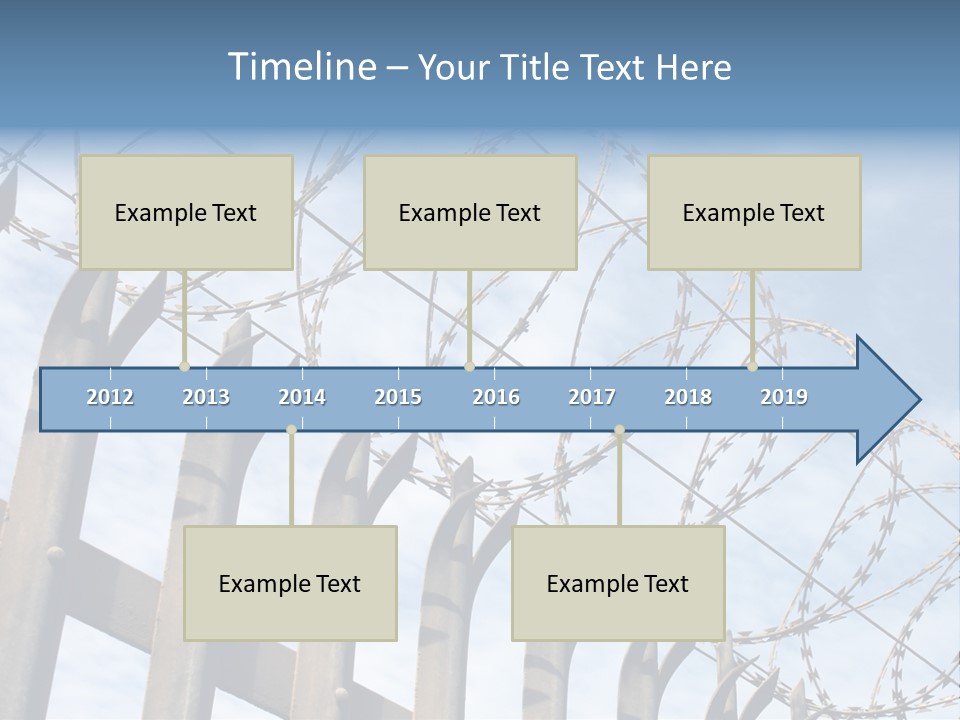 Timeline – Your Title Text Here

Example Text

Example Text

Example Text

2012 2013 2014 2015 2016 2017 2018 2019

Example Text

Example Text